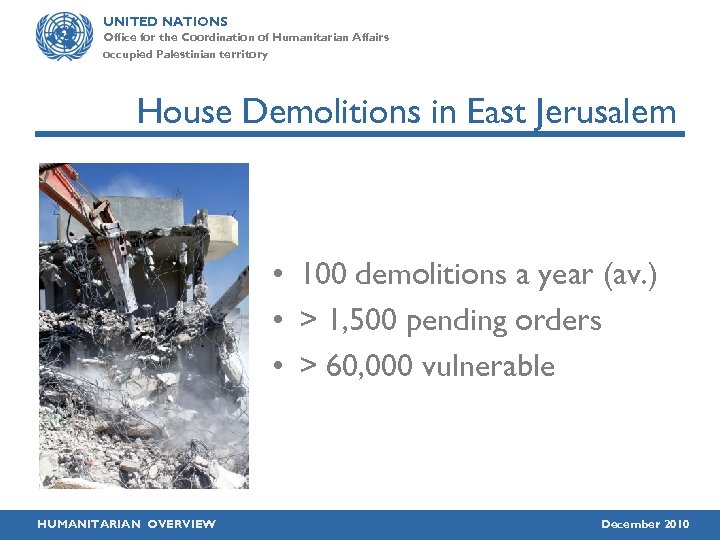 UNITED NATIONS
Office for the Coordination of Humanitarian Affairs
occupied Palestinian territory

House Demolitions in East Jerusalem

• 100 demolitions a year (av.)
• > 1,500 pending orders
• > 60,000 vulnerable

HUMANITARIAN OVERVIEW

December 2010